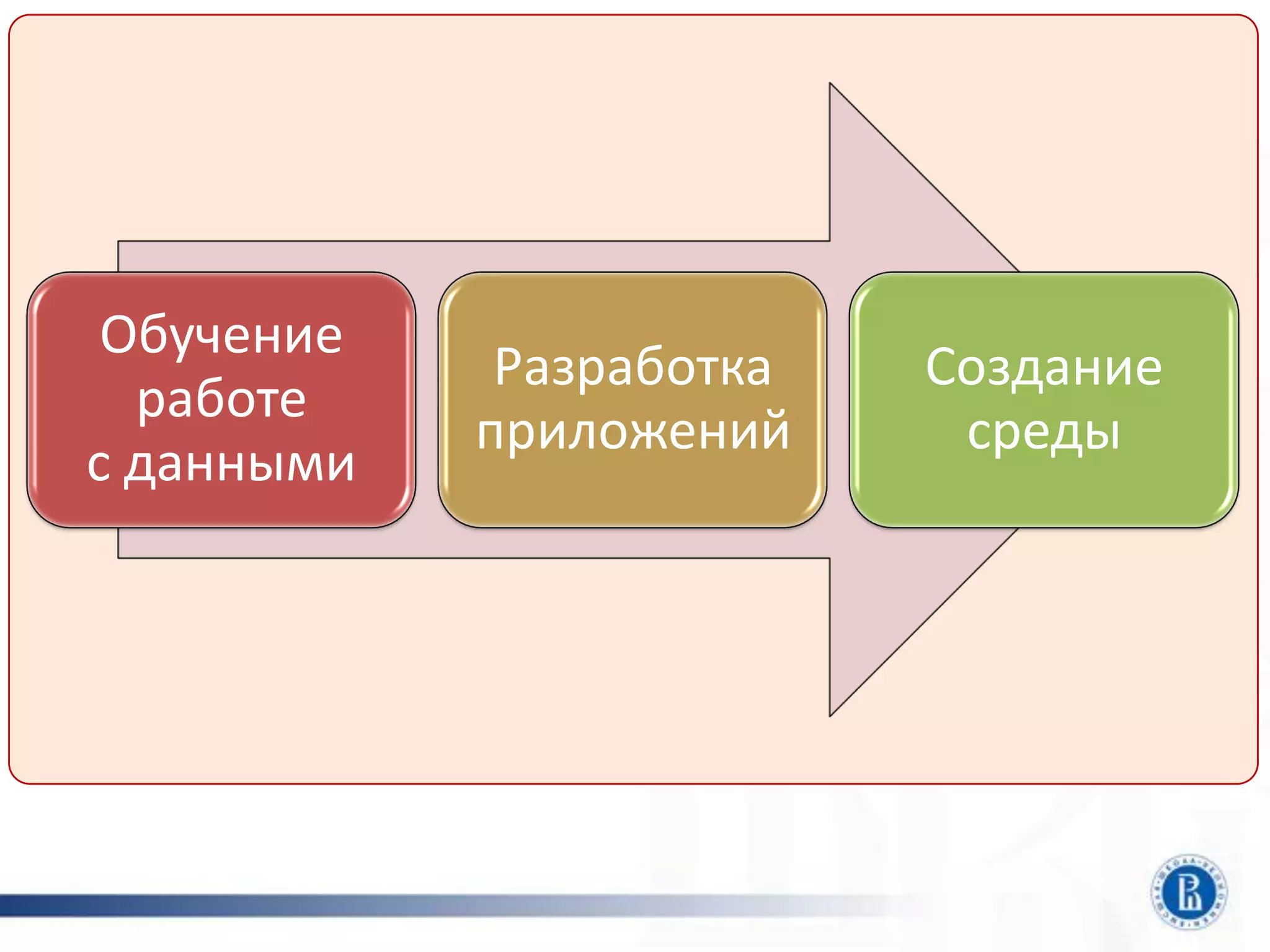 Обучение работе с данными

Разработка приложений

Создание среды